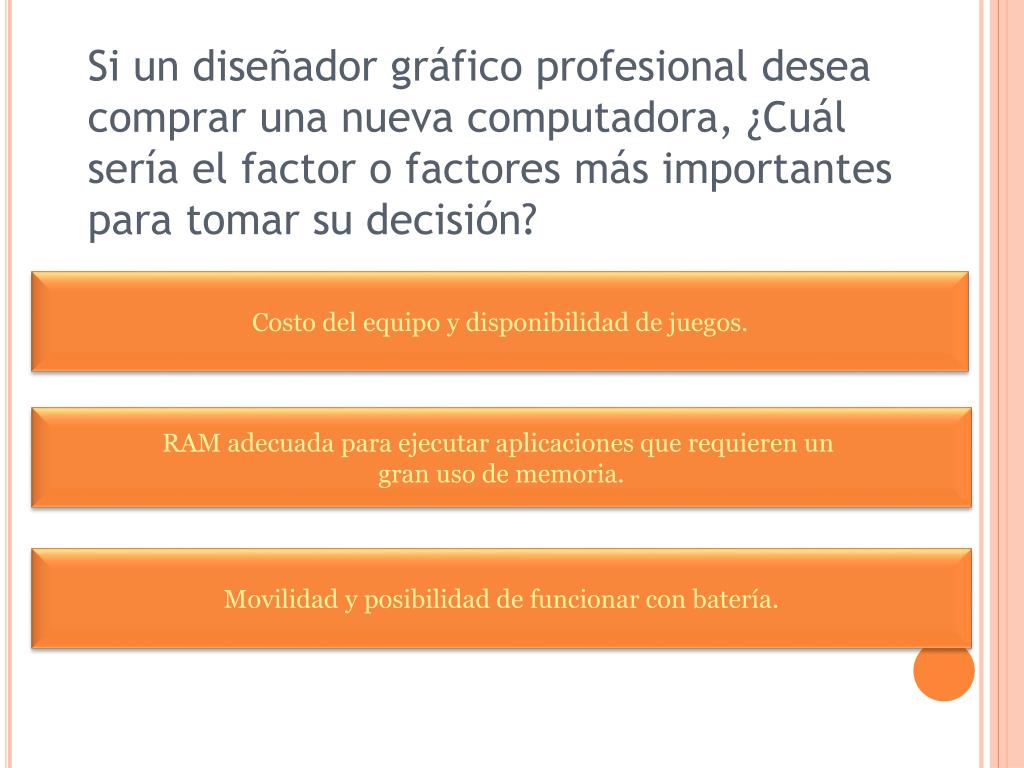 Si un diseñador gráfico profesional desea comprar una nueva computadora, ¿Cuál sería el factor o factores más importantes para tomar su decisión?

Costo del equipo y disponibilidad de juegos.

RAM adecuada para ejecutar aplicaciones que requieren un gran uso de memoria.

Movilidad y posibilidad de funcionar con batería.